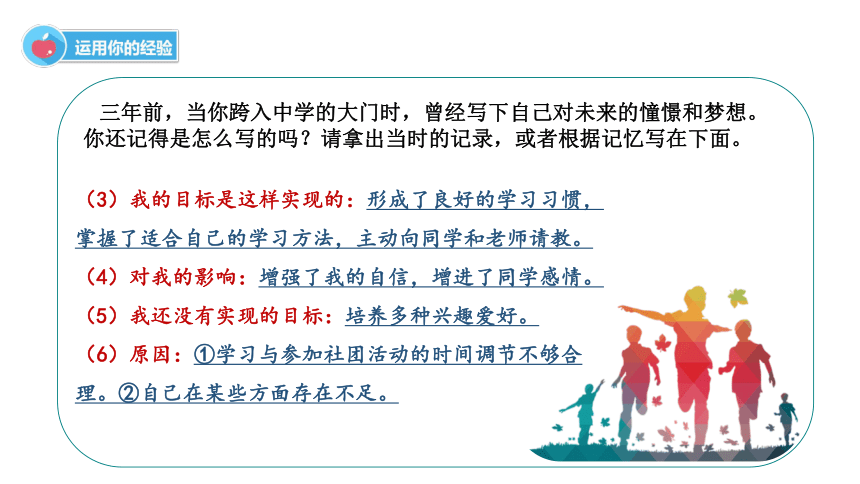 运用你的经验

三年前，当你跨入中学的大门时，曾经写下自己对未来的憧憬和梦想。你还记得是怎么写的吗？请拿出当时的记录，或者根据记忆写在下面。

（3）我的目标是这样实现的：形成了良好的学习习惯，掌握了适合自己的学习方法，主动向同学和老师请教。

（4）对我的影响：增强了我的自信，增进了同学感情。

（5）我还没有实现的目标：培养多种兴趣爱好。

（6）原因：①学习与参加社团活动的时间调节不够合理。②自己在某些方面存在不足。